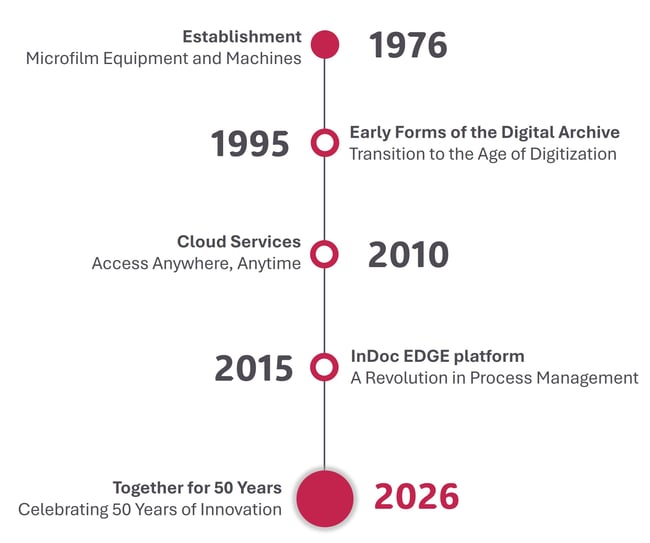 Establishment
Microfilm Equipment and Machines

1976

1995

Early Forms of the Digital Archive
Transition to the Age of Digitization

Cloud Services
Access Anywhere, Anytime

2010

2015

InDoc EDGE platform
A Revolution in Process Management

Together for 50 Years
Celebrating 50 Years of Innovation

2026